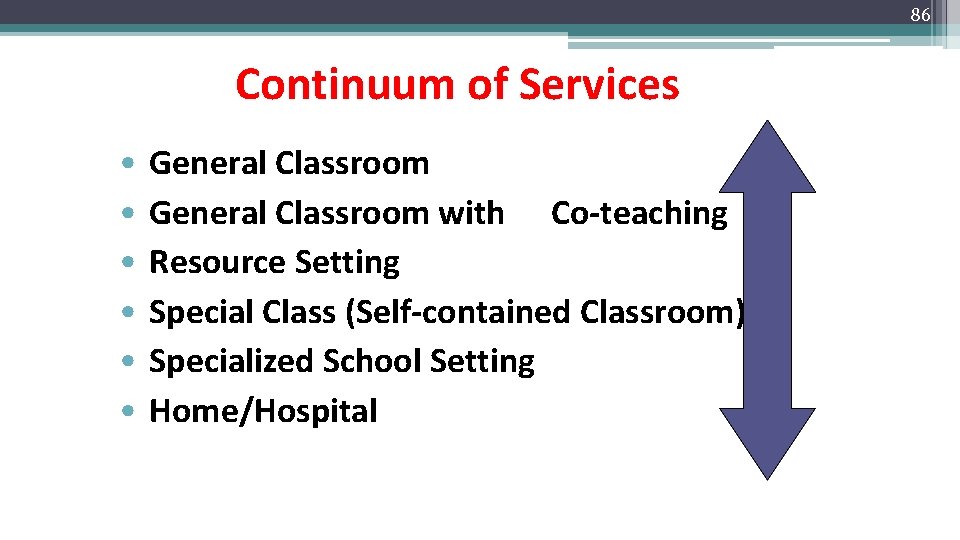 86

Continuum of Services

• General Classroom
• General Classroom with Co-teaching
• Resource Setting
• Special Class (Self-contained Classroom)
• Specialized School Setting
• Home/Hospital